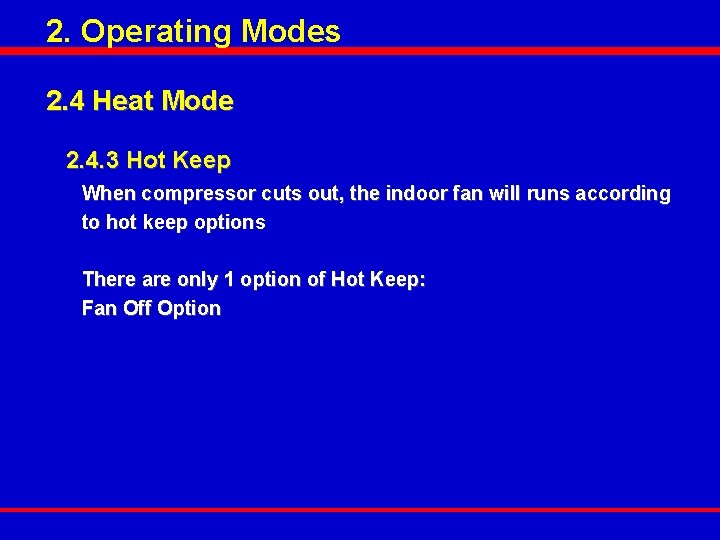 2. Operating Modes

2.4 Heat Mode

2.4.3 Hot Keep

When compressor cuts out, the indoor fan will runs according to hot keep options

There are only 1 option of Hot Keep:
Fan Off Option